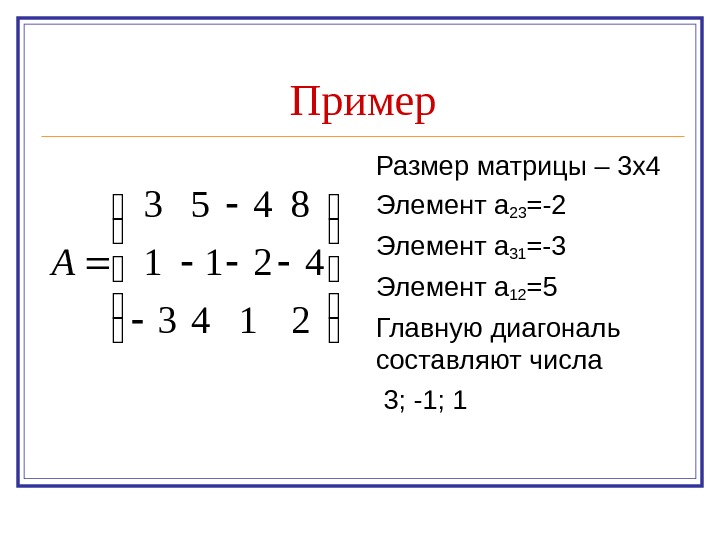 Пример

$A = \begin{pmatrix} 3 & 5 & -4 & 8 \\ 1 & -1 & -2 & -4 \\ -3 & 4 & 1 & 2 \end{pmatrix}$

Размер матрицы – 3х4

Элемент $a_{23}$=-2

Элемент $a_{31}$=-3

Элемент $a_{12}$=5

Главную диагональ составляют числа

3; -1; 1